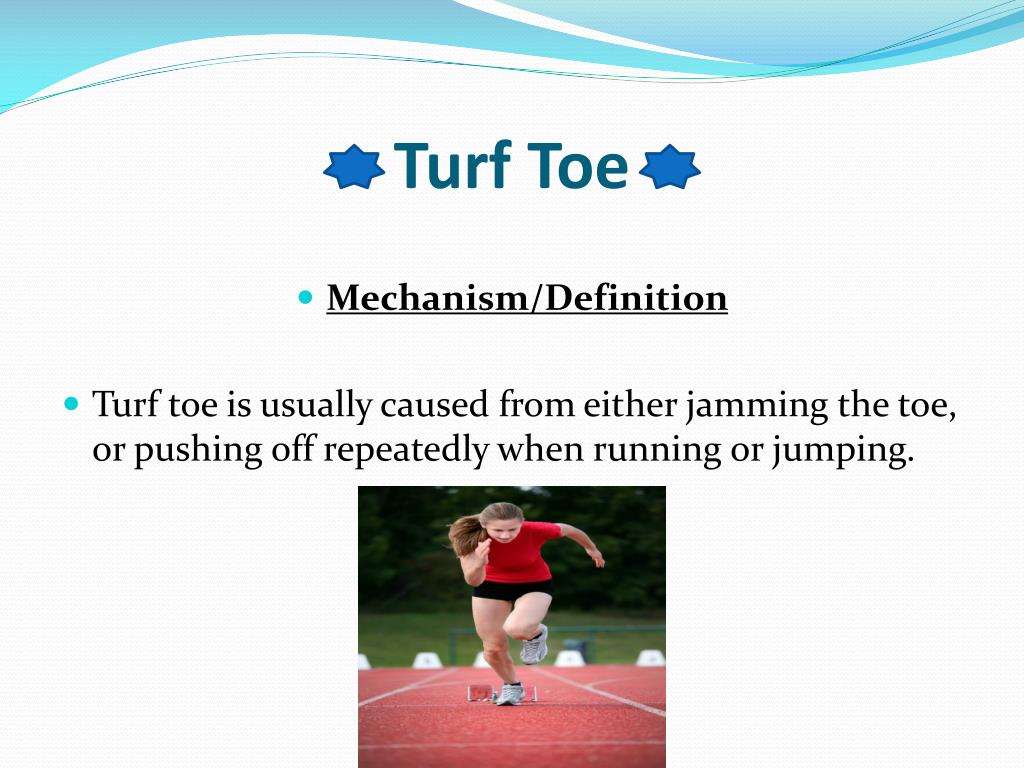 Turf Toe

Mechanism/Definition

Turf toe is usually caused from either jamming the toe, or pushing off repeatedly when running or jumping.